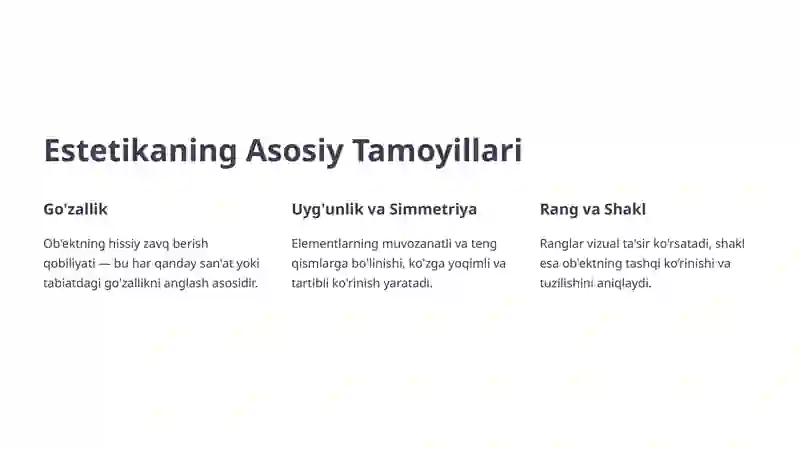 Estetikaning Asosiy Tamoyillari

Go'zallik

Ob'ektning hissiy zavq berish qobiliyati — bu har qanday san'at yoki tabiatdagi go'zallikni anglash asosidir.

Uyg'unlik va Simmetriya

Elementlarning muvozanatli va teng qismlarga bo'linishi, ko'zga yoqimli va tartibli ko'rinish yaratadi.

Rang va Shakl

Ranglar vizual ta'sir ko'rsatadi, shakl esa ob'ektning tashqi ko'rinishi va tuzilishini aniqlaydi.